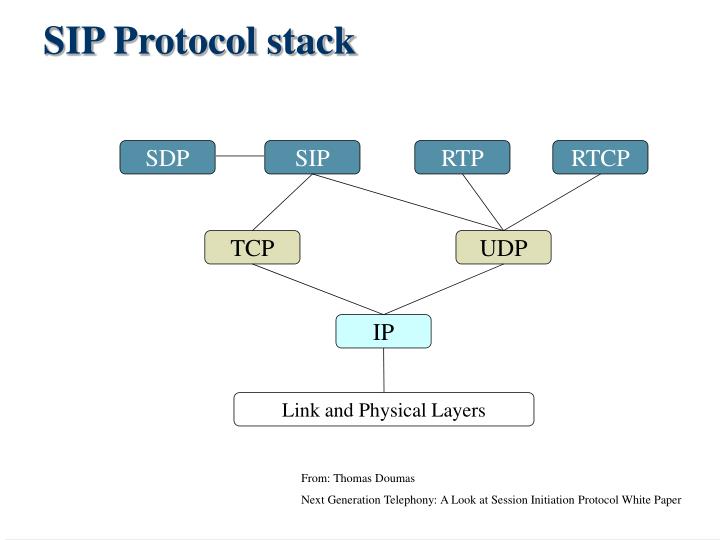 SIP Protocol stack

SDP
SIP
RTP
RTCP
TCP
UDP
IP
Link and Physical Layers

From: Thomas Doumas
Next Generation Telephony: A Look at Session Initiation Protocol White Paper